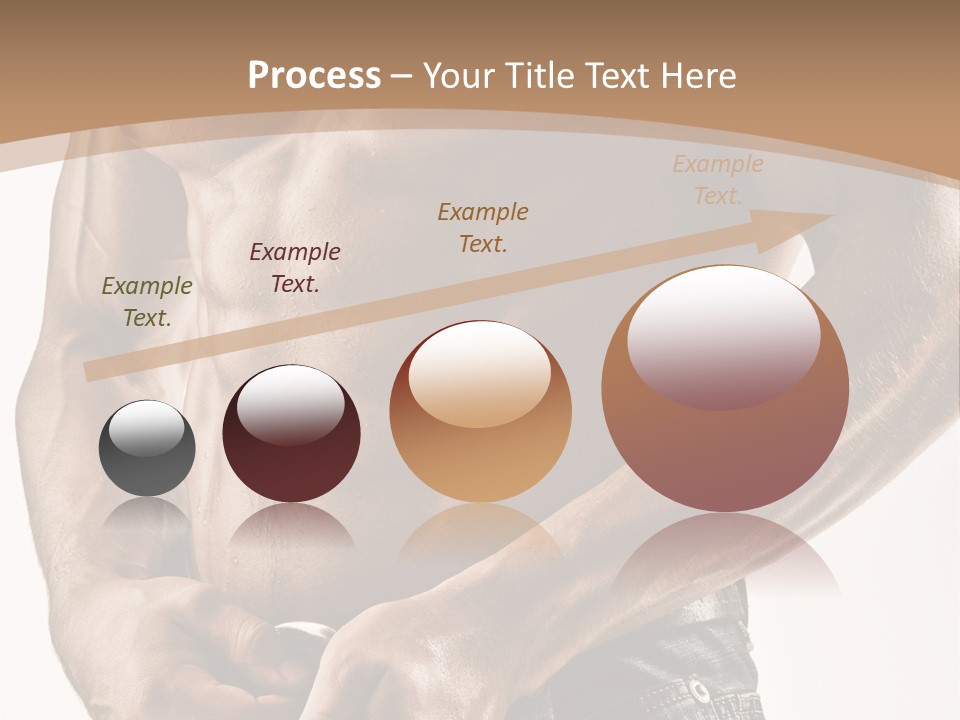 Process – Your Title Text Here

Example Text.

Example Text.

Example Text.

Example Text.